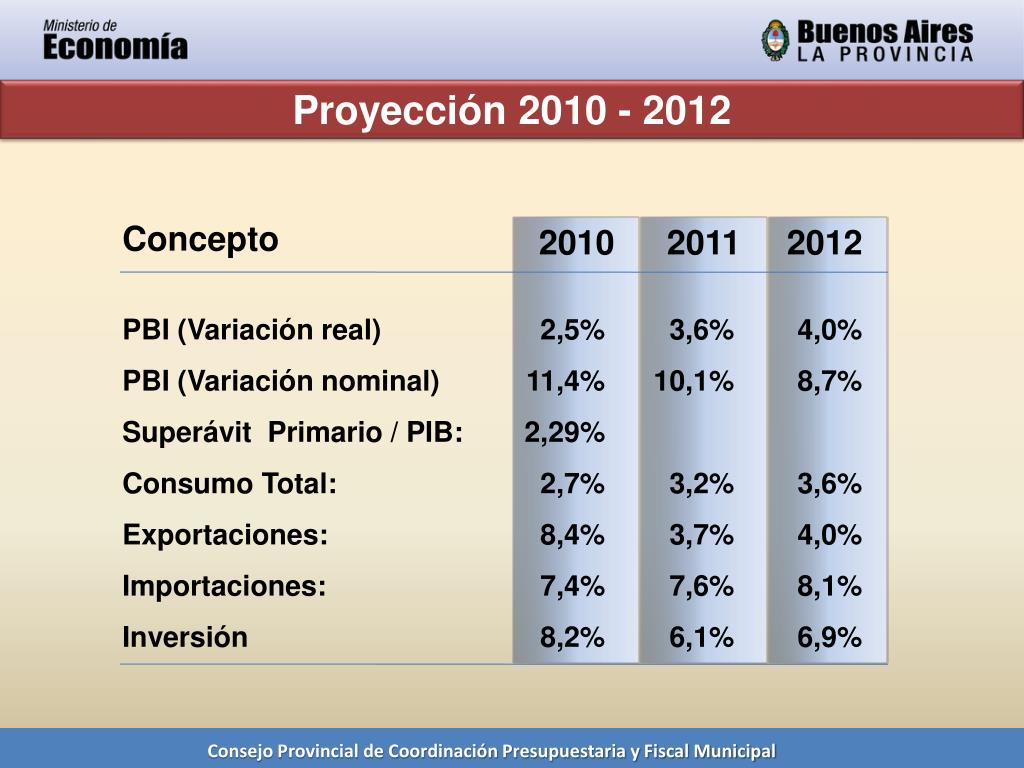 Ministerio de
Economía

Buenos Aires
LA PROVINCIA

Proyección 2010 - 2012

| Concepto | 2010 | 2011 | 2012 |
|---|---|---|---|
| PBI (Variación real) | 2,5% | 3,6% | 4,0% |
| PBI (Variación nominal) | 11,4% | 10,1% | 8,7% |
| Superávit Primario / PIB: | 2,29% | | |
| Consumo Total: | 2,7% | 3,2% | 3,6% |
| Exportaciones: | 8,4% | 3,7% | 4,0% |
| Importaciones: | 7,4% | 7,6% | 8,1% |
| Inversión | 8,2% | 6,1% | 6,9% |

Consejo Provincial de Coordinación Presupuestaria y Fiscal Municipal